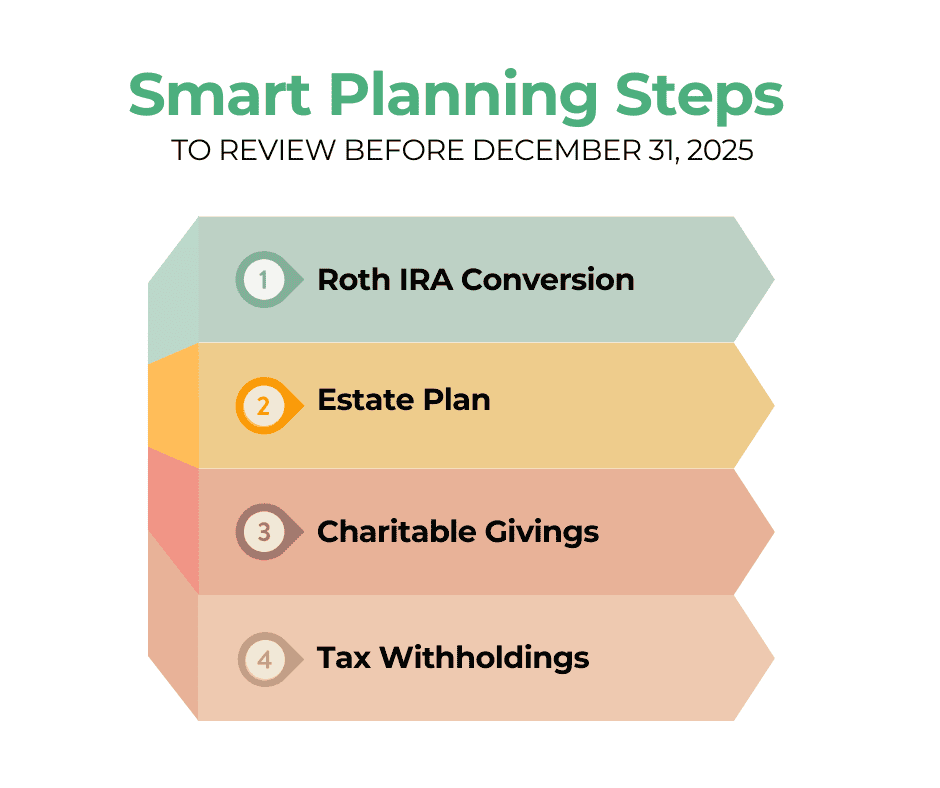 Smart Planning Steps
TO REVIEW BEFORE DECEMBER 31, 2025

1 Roth IRA Conversion

2 Estate Plan

3 Charitable Givings

4 Tax Withholdings